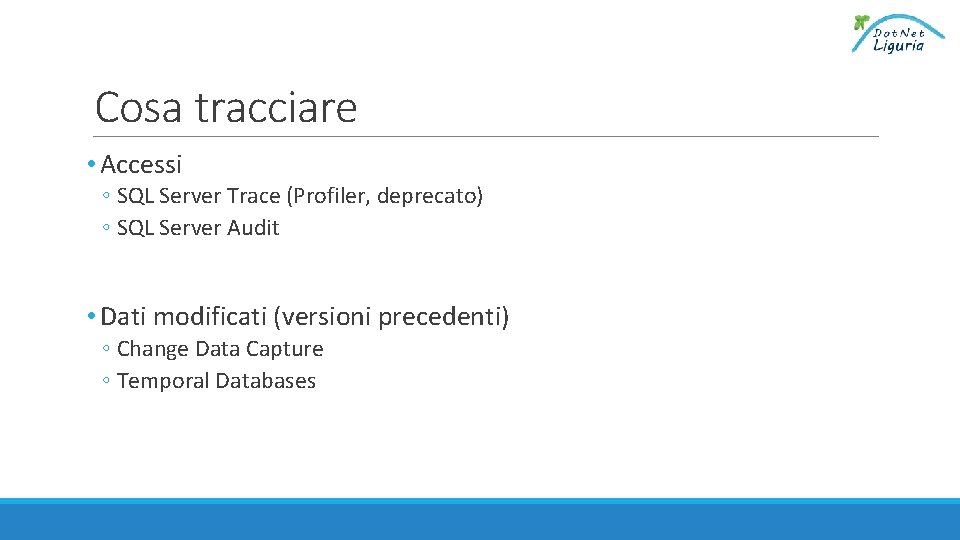 DotNet Liguria

Cosa tracciare

• Accessi
◦ SQL Server Trace (Profiler, deprecato)
◦ SQL Server Audit

• Dati modificati (versioni precedenti)
◦ Change Data Capture
◦ Temporal Databases